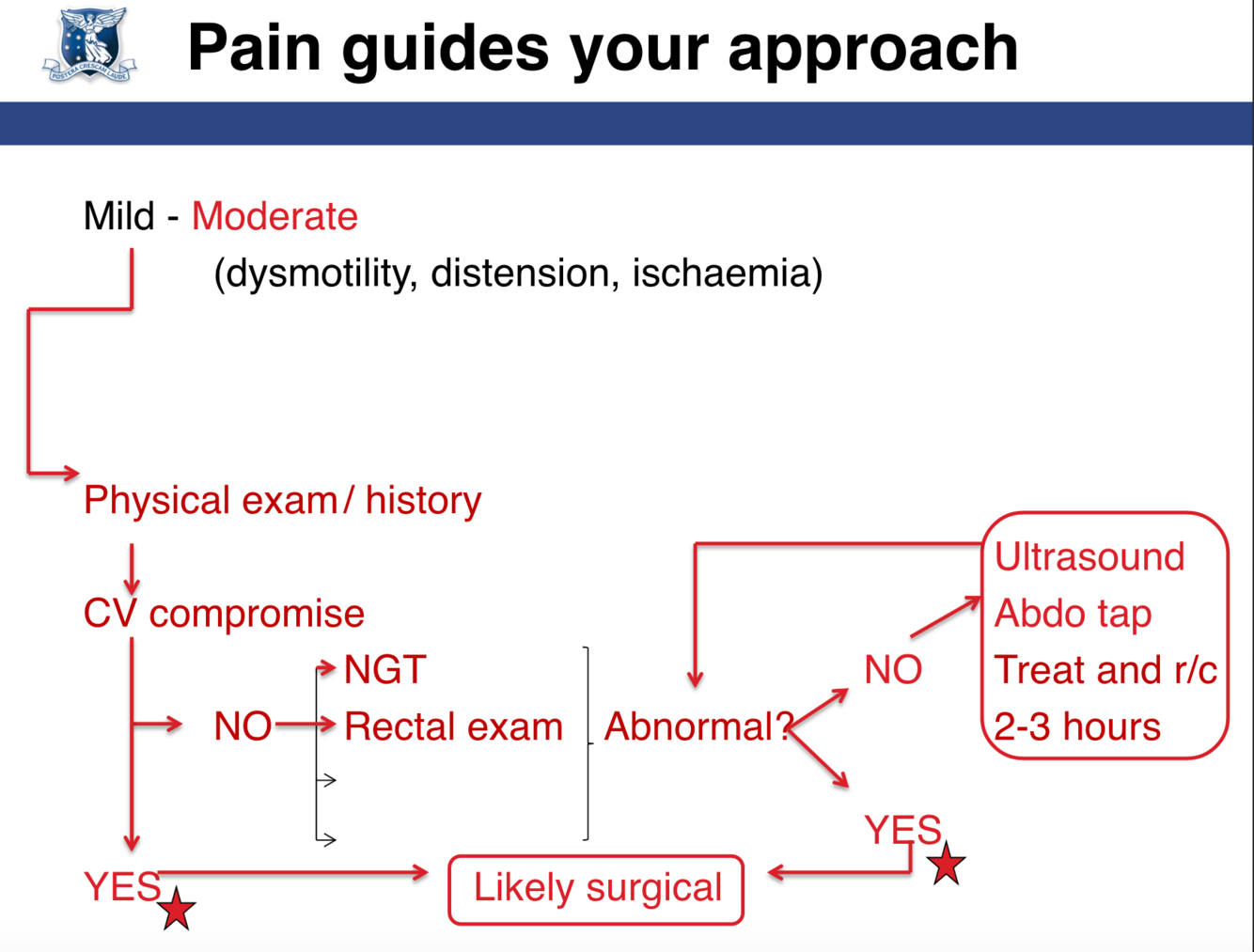 POSTERA CRESCAM LAUDE

Pain guides your approach

Mild - Moderate

(dysmotility, distension, ischaemia)

Physical exam/ history

CV compromise

NO

NGT

Rectal exam

Abnormal?

NO

Ultrasound
Abdo tap
Treat and r/c
2-3 hours

YES

YES

Likely surgical